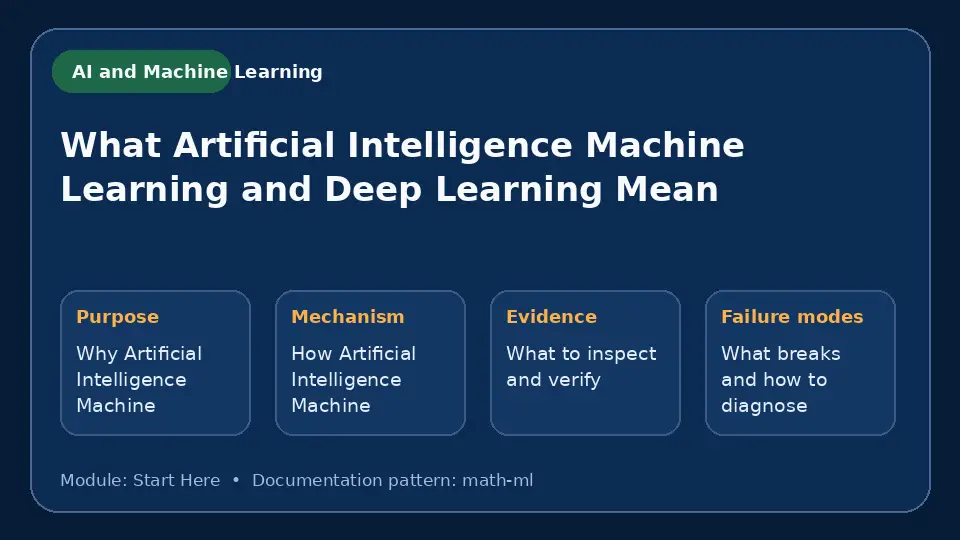 AI and Machine Learning

What Artificial Intelligence Machine Learning and Deep Learning Mean

Purpose
Why Artificial Intelligence Machine

Mechanism
How Artificial Intelligence Machine

Evidence
What to inspect and verify

Failure modes
What breaks and how to diagnose

Module: Start Here • Documentation pattern: math-ml